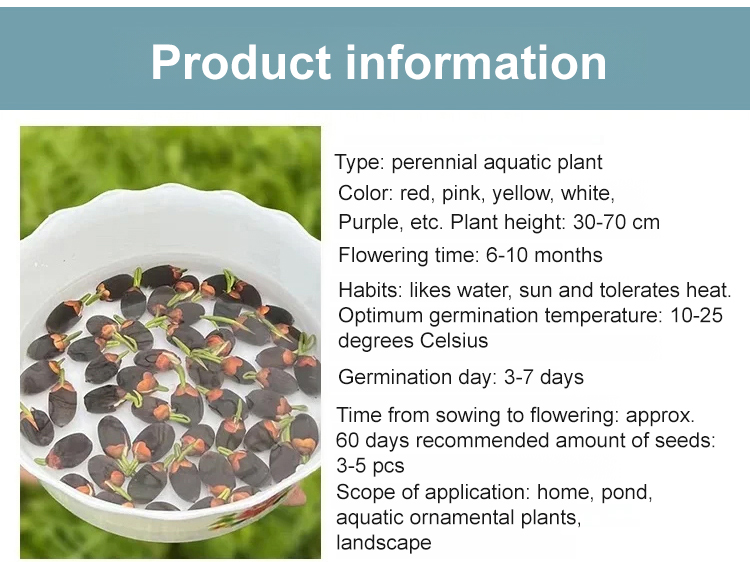 Product information

Type: perennial aquatic plant

Color: red, pink, yellow, white, Purple, etc. Plant height: 30-70 cm

Flowering time: 6-10 months

Habits: likes water, sun and tolerates heat. Optimum germination temperature: 10-25 degrees Celsius

Germination day: 3-7 days

Time from sowing to flowering: approx. 60 days recommended amount of seeds: 3-5 pcs

Scope of application: home, pond, aquatic ornamental plants, landscape